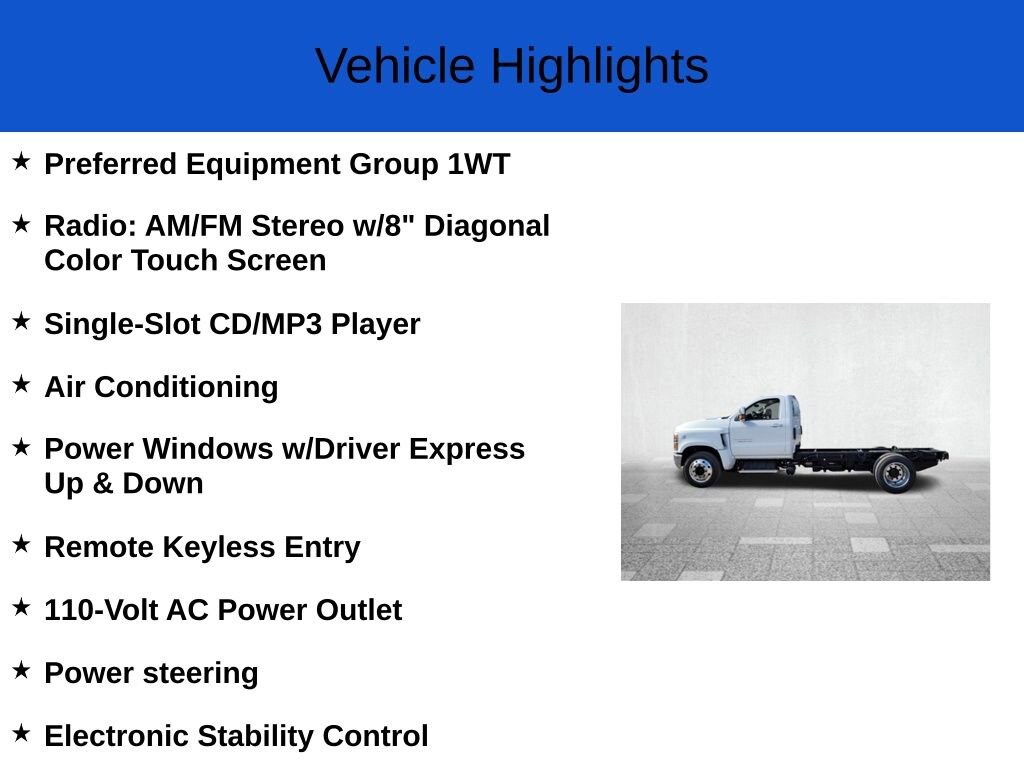 Vehicle Highlights

★ Preferred Equipment Group 1WT

★ Radio: AM/FM Stereo w/8" Diagonal Color Touch Screen

★ Single-Slot CD/MP3 Player

★ Air Conditioning

★ Power Windows w/Driver Express Up & Down

★ Remote Keyless Entry

★ 110-Volt AC Power Outlet

★ Power steering

★ Electronic Stability Control